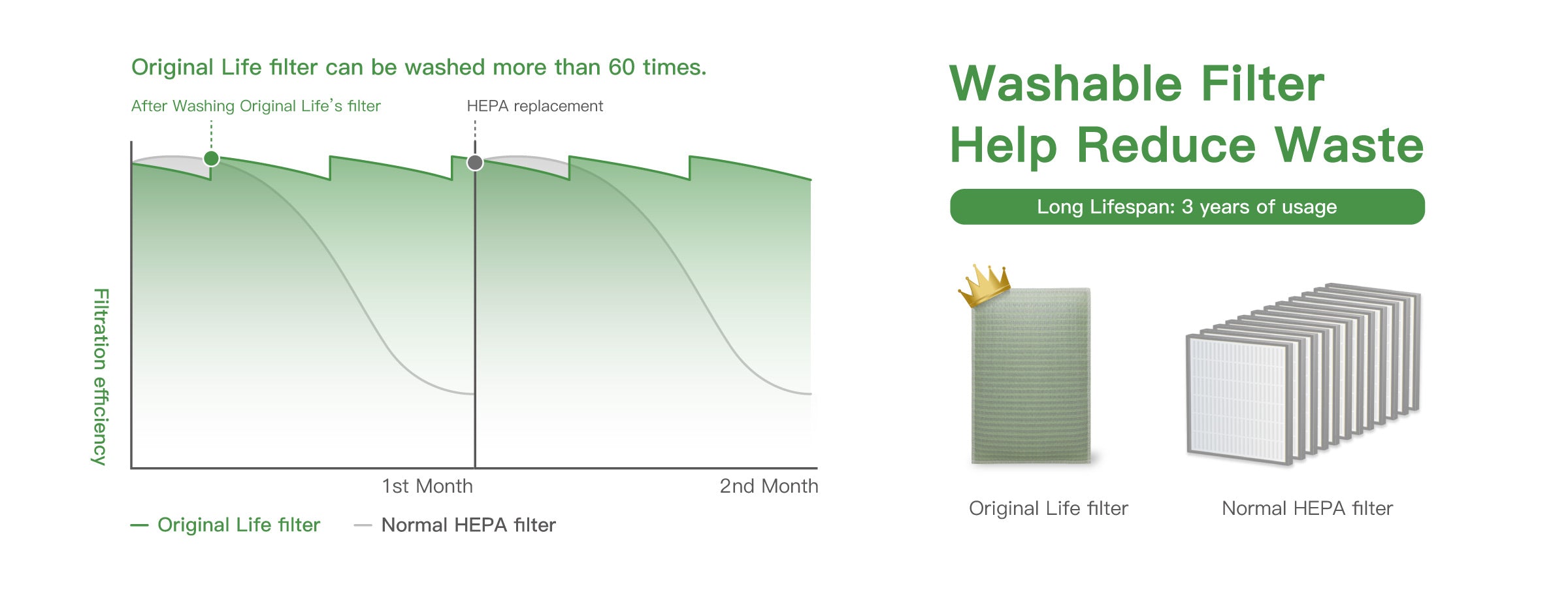 Original Life filter can be washed more than 60 times.

After Washing Original Life's filter

HEPA replacement

Filtration efficiency

1st Month

2nd Month

— Original Life filter — Normal HEPA filter

Washable Filter
Help Reduce Waste

Long Lifespan: 3 years of usage

Original Life filter

Normal HEPA filter